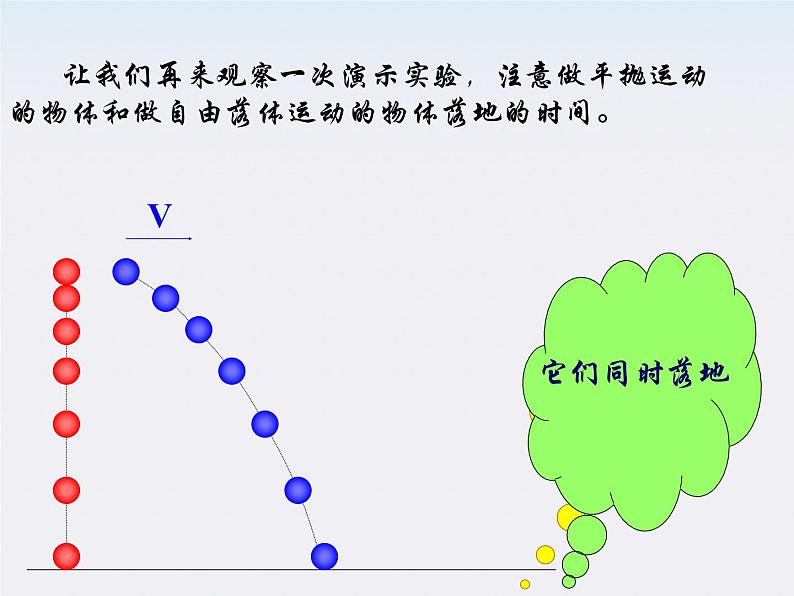 让我们再来观察一次演示实验，注意做平抛运动的物体和做自由落体运动的物体落地的时间。

V

它们同时落地